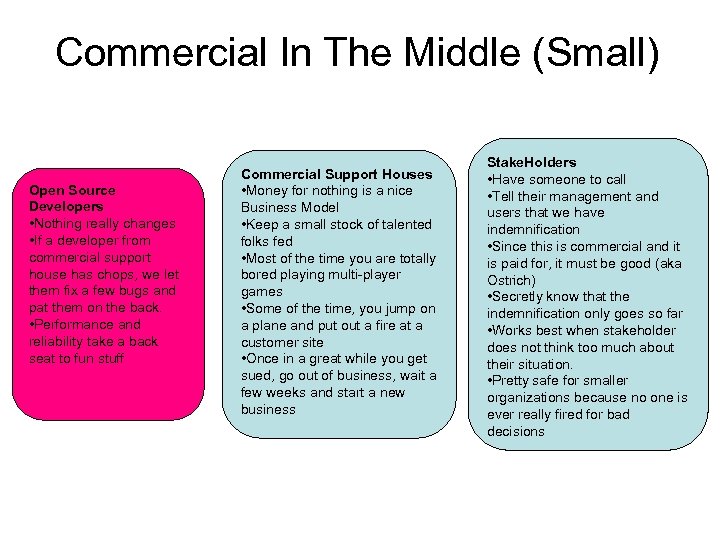 Commercial In The Middle (Small)

Open Source Developers
•Nothing really changes
•If a developer from commercial support house has chops, we let them fix a few bugs and pat them on the back
•Performance and reliability take a back seat to fun stuff

Commercial Support Houses
•Money for nothing is a nice Business Model
•Keep a small stock of talented folks fed
•Most of the time you are totally bored playing multi-player games
•Some of the time, you jump on a plane and put out a fire at a customer site
•Once in a great while you get sued, go out of business, wait a few weeks and start a new business

StakeHolders
•Have someone to call
•Tell their management and users that we have indemnification
•Since this is commercial and it is paid for, it must be good (aka Ostrich)
•Secretly know that the indemnification only goes so far
•Works best when stakeholder does not think too much about their situation.
•Pretty safe for smaller organizations because no one is ever really fired for bad decisions